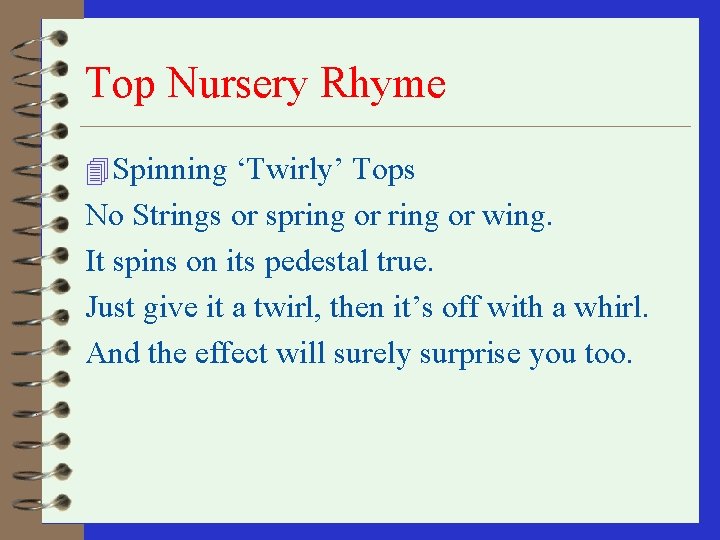 Top Nursery Rhyme

Spinning ‘Twirly’ Tops

No Strings or spring or ring or wing.

It spins on its pedestal true.

Just give it a twirl, then it’s off with a whirl.

And the effect will surely surprise you too.